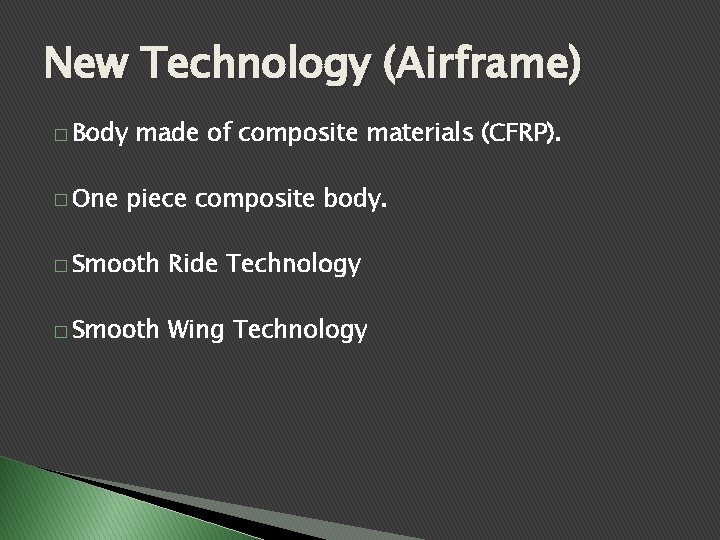 New Technology (Airframe)

□ Body made of composite materials (CFRP).

□ One piece composite body.

□ Smooth Ride Technology

□ Smooth Wing Technology